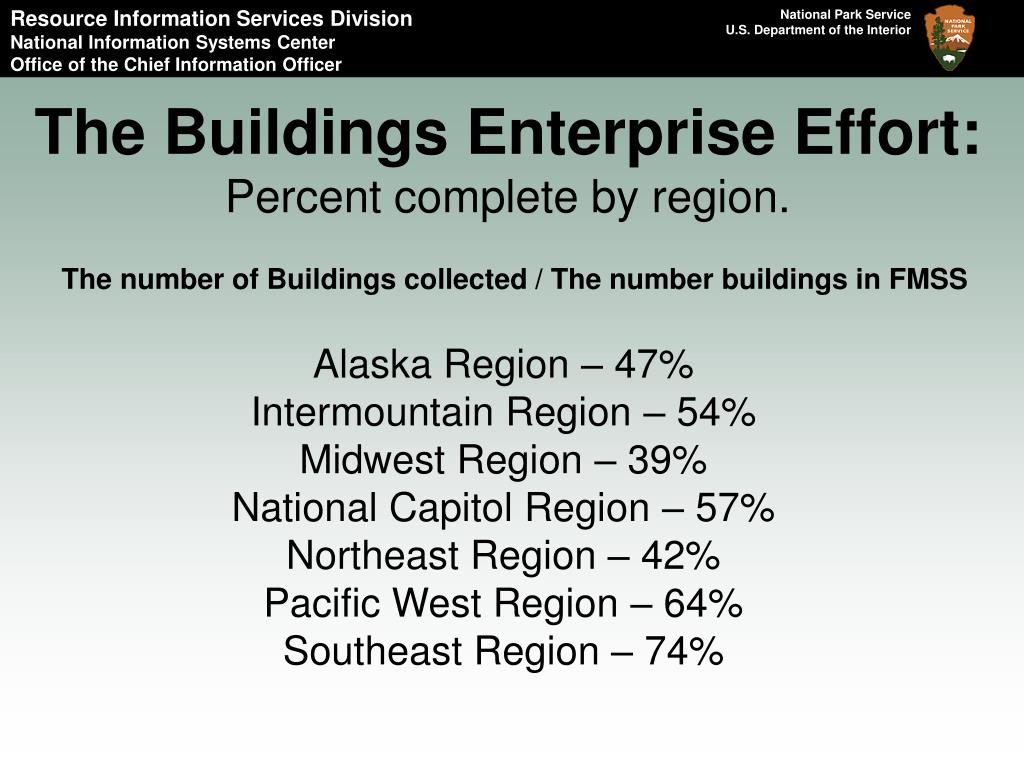 Resource Information Services Division
National Information Systems Center
Office of the Chief Information Officer

National Park Service
U.S. Department of the Interior

NATIONAL PARK SERVICE

The Buildings Enterprise Effort:
Percent complete by region.

The number of Buildings collected / The number buildings in FMSS

Alaska Region – 47%
Intermountain Region – 54%
Midwest Region – 39%
National Capitol Region – 57%
Northeast Region – 42%
Pacific West Region – 64%
Southeast Region – 74%